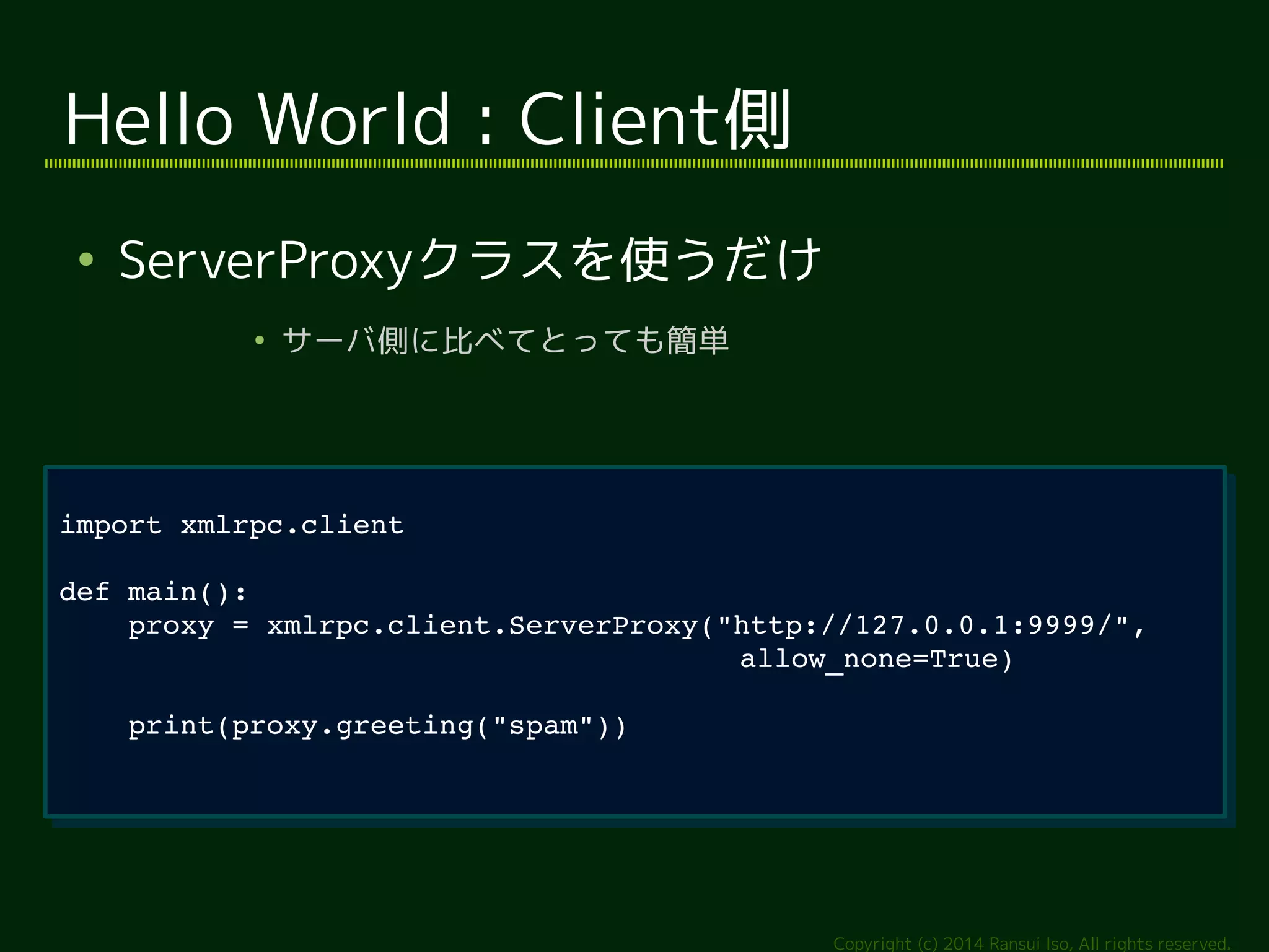 Hello World : Client側

• ServerProxyクラスを使うだけ

• サーバ側に比べてとっても簡単

import xmlrpc.client

def main():
    proxy = xmlrpc.client.ServerProxy("http://127.0.0.1:9999/",
                                      allow_none=True)

    print(proxy.greeting("spam"))

Copyright (c) 2014 Ransui Iso, All rights reserved.